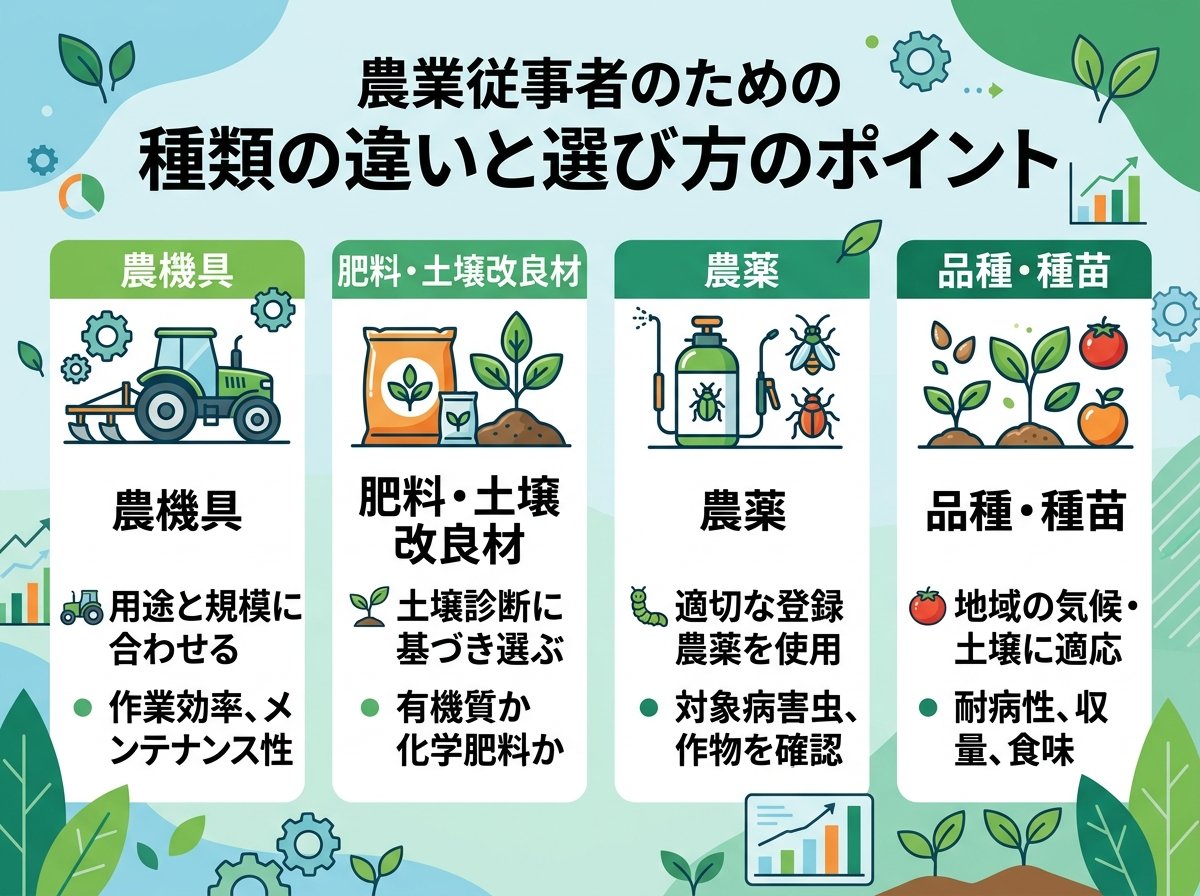 農業従事者のための
種類の違いと選び方のポイント

農機具

農機具

用途と規模に合わせる

作業効率、メンテナンス性

肥料・土壌改良材

肥料・土壌改良材

土壌診断に基づき選ぶ

有機質か化学肥料か

農薬

農薬

適切な登録農薬を使用

対象病害虫、作物を確認

品種・種苗

品種・種苗

地域の気候・土壌に適応

耐病性、収量、食味